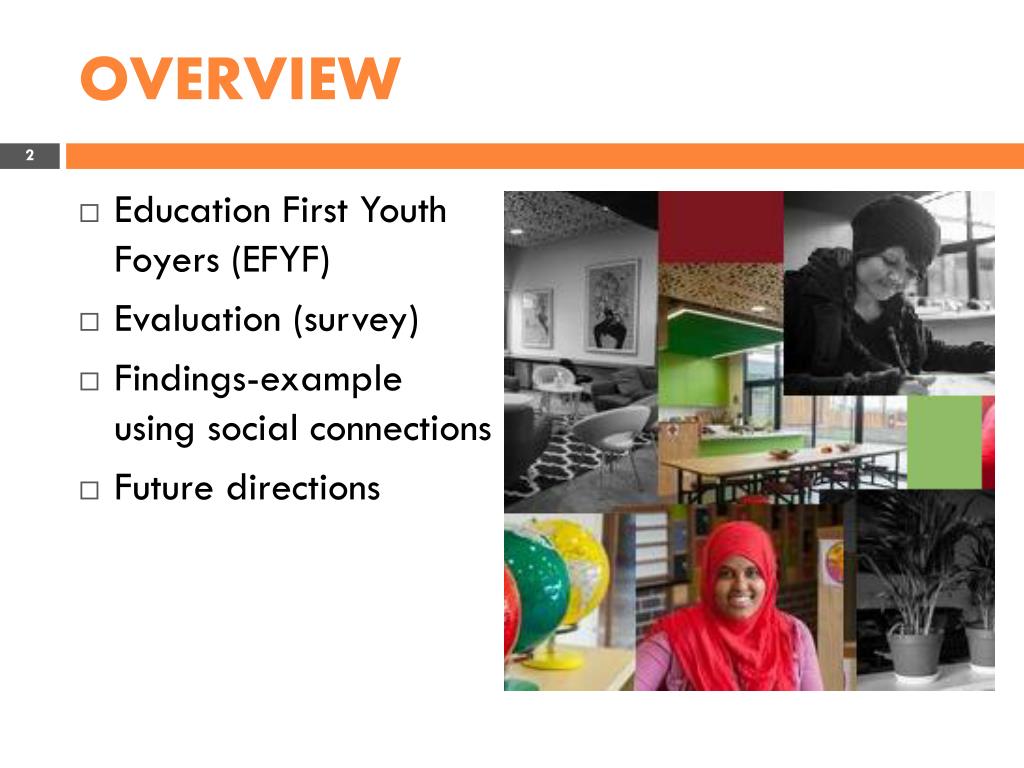 OVERVIEW

2

□ Education First Youth Foyers (EFYF)
□ Evaluation (survey)
□ Findings-example using social connections
□ Future directions